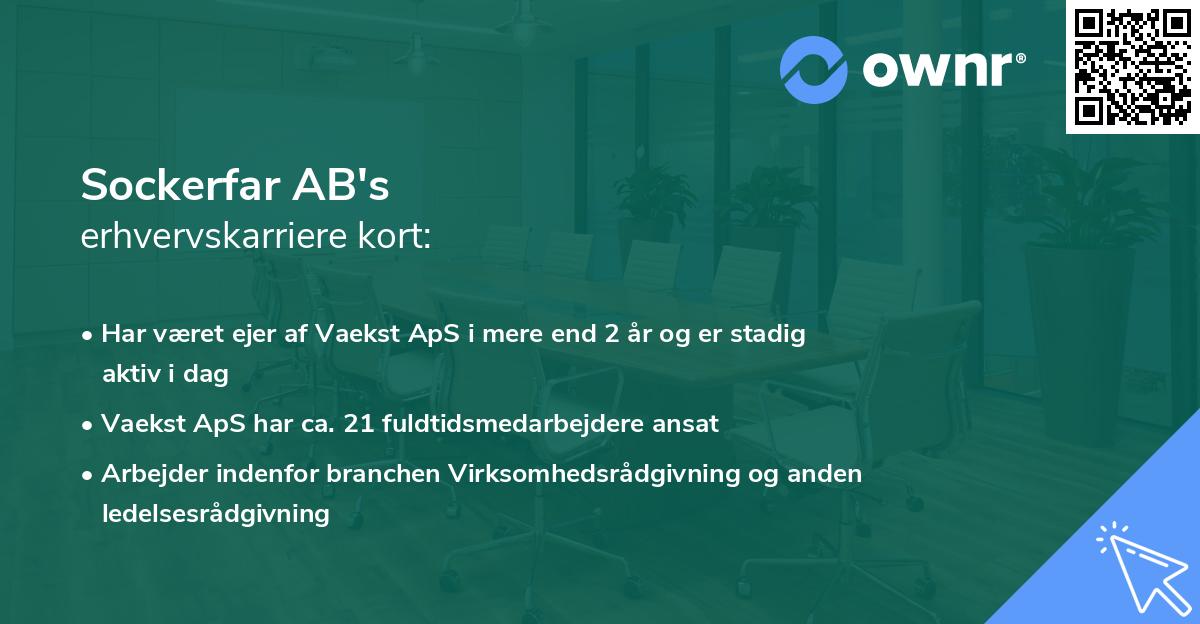 ownr®

Sockerfar AB's
erhvervskarriere kort:

• Har været ejer af Vaekst ApS i mere end 2 år og er stadig aktiv i dag
• Vaekst ApS har ca. 21 fuldtidsmedarbejdere ansat
• Arbejder indenfor branchen Virksomhedsrådgivning og anden ledelsesrådgivning